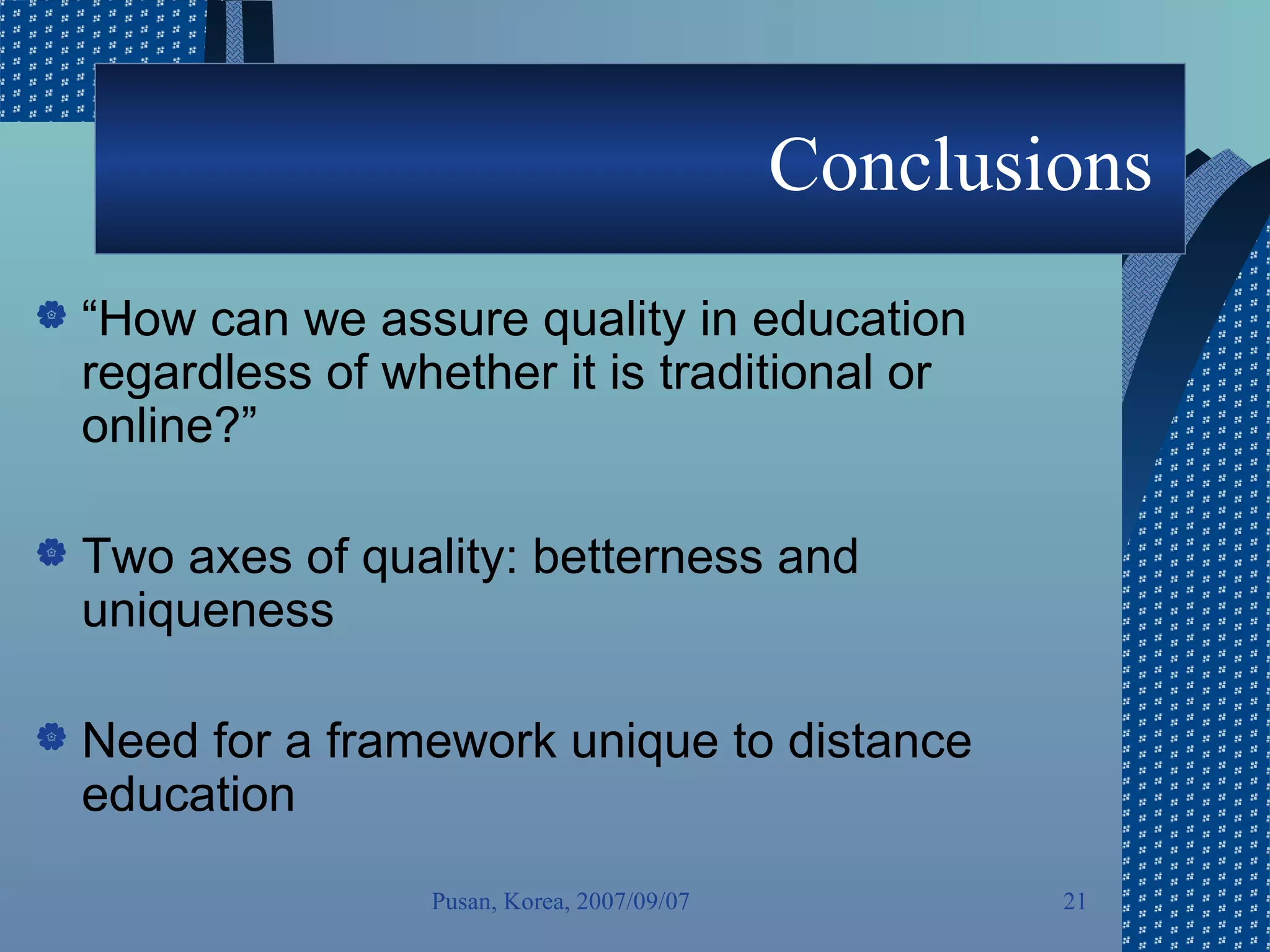 Conclusions

“How can we assure quality in education regardless of whether it is traditional or online?”

Two axes of quality: betterness and uniqueness

Need for a framework unique to distance education

Pusan, Korea, 2007/09/07

21